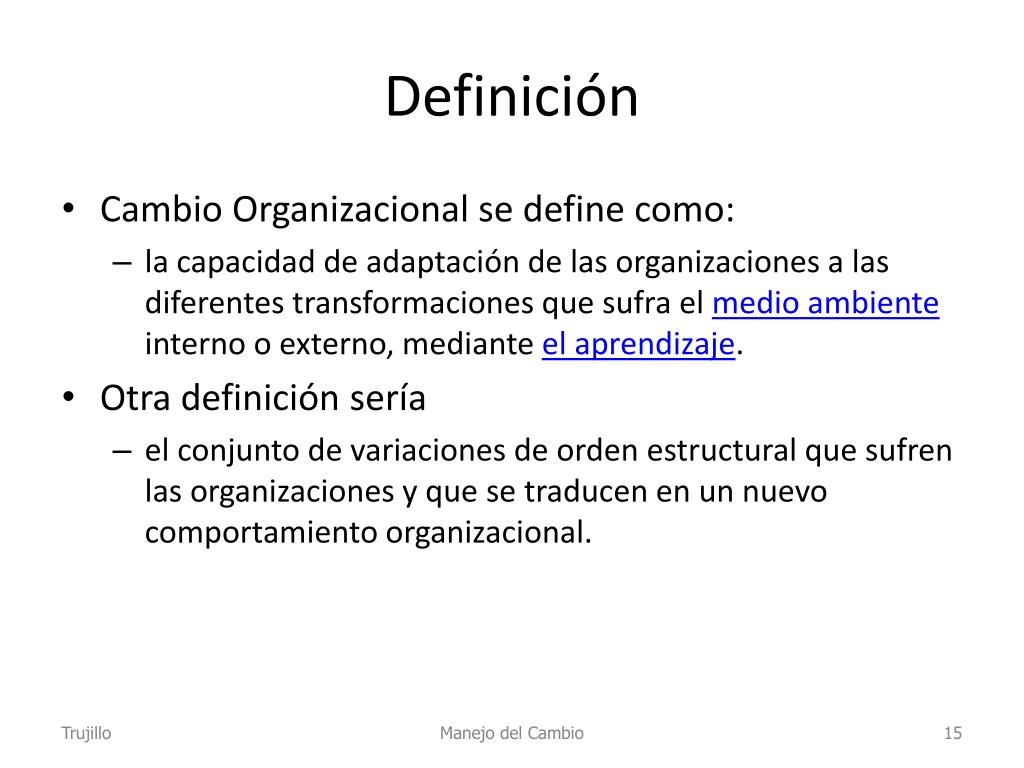 Definición

• Cambio Organizacional se define como:
– la capacidad de adaptación de las organizaciones a las diferentes transformaciones que sufra el medio ambiente interno o externo, mediante el aprendizaje.

• Otra definición sería
– el conjunto de variaciones de orden estructural que sufren las organizaciones y que se traducen en un nuevo comportamiento organizacional.

Trujillo

Manejo del Cambio

15